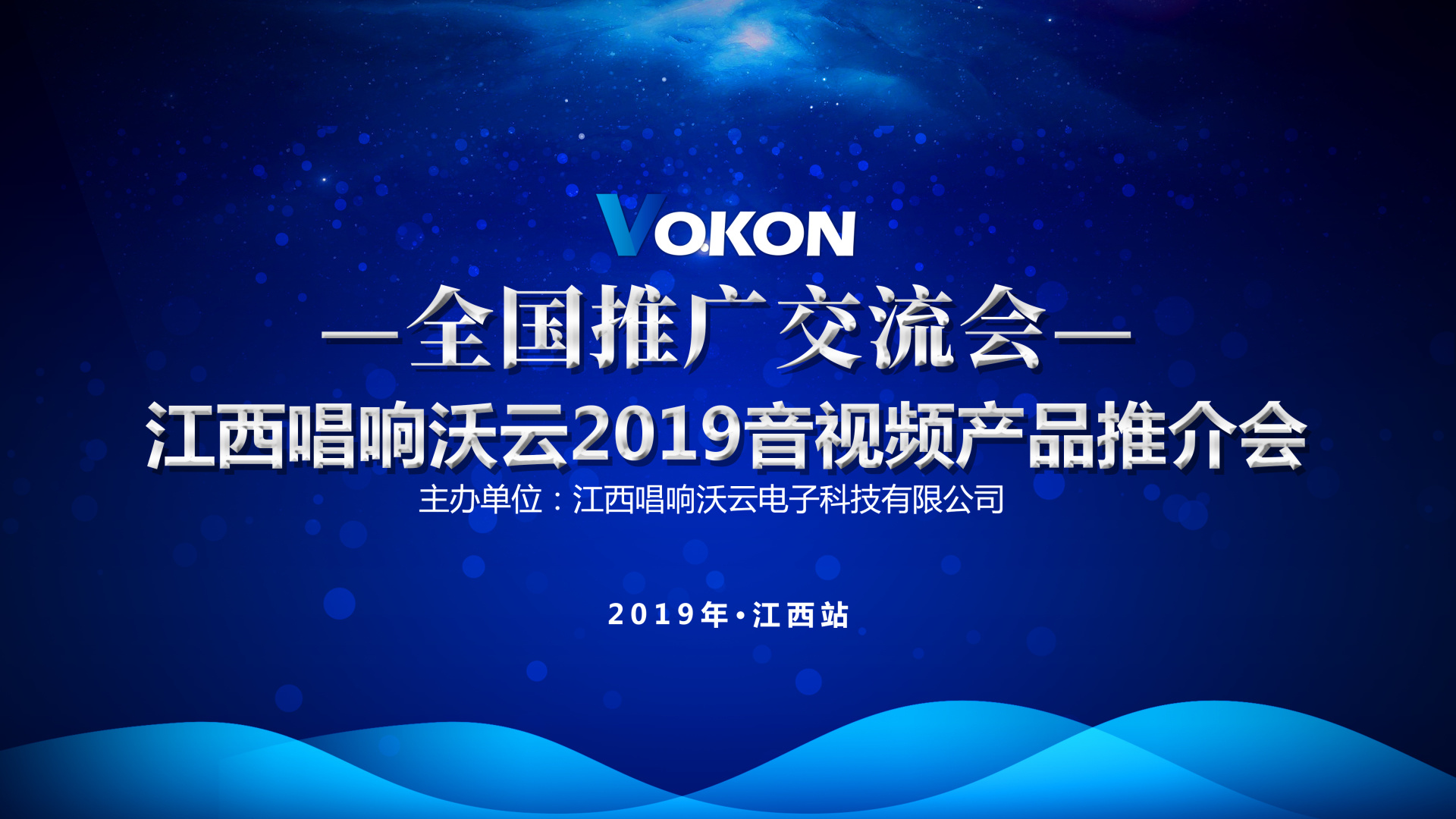 VOKON

—全国推广交流会—

江西唱响沃云2019音视频产品推介会

主办单位：江西唱响沃云电子科技有限公司

2019年·江西站